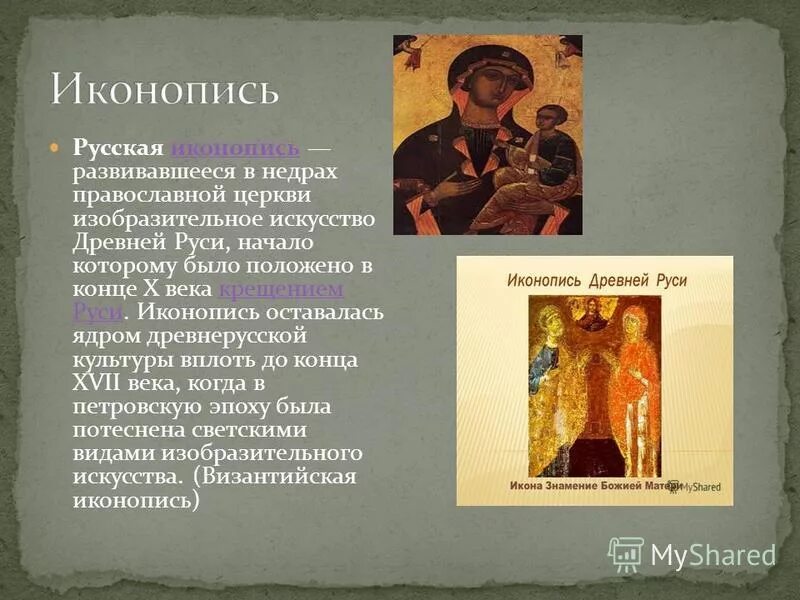 Иконопись

Русская иконопись — развивавшееся в недрах православной церкви изобразительное искусство Древней Руси, начало которому было положено в конце X века крещением Руси. Иконопись оставалась ядром древнерусской культуры вплоть до конца XVII века, когда в петровскую эпоху была потеснена светскими видами изобразительного искусства. (Византийская иконопись)

Иконопись Древней Руси

Икона Знамение Божией Матери

MyShared

MyShared